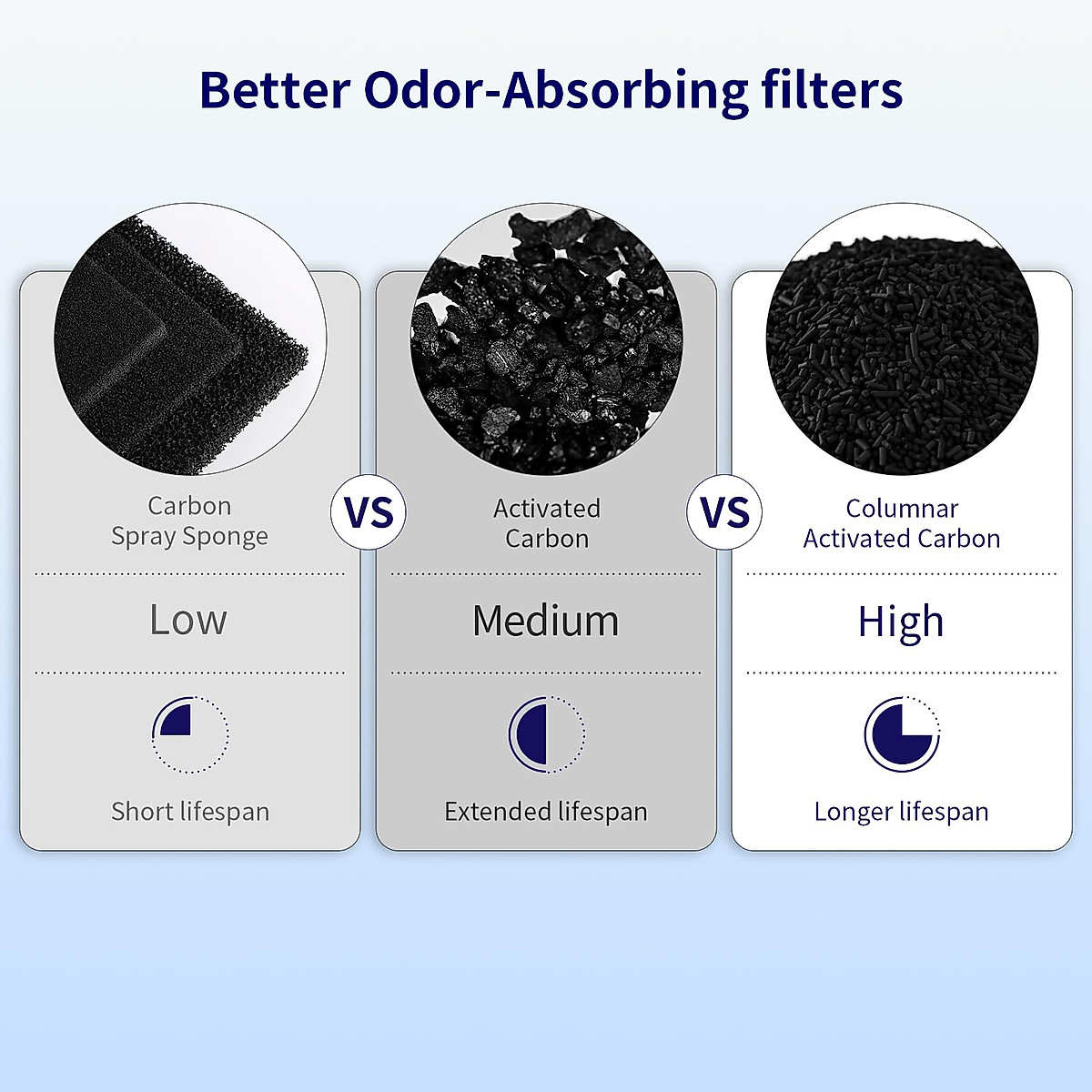 Better Odor-Absorbing filters

Carbon Spray Sponge

Low

Short lifespan

VS

Activated Carbon

Medium

Extended lifespan

VS

Columnar Activated Carbon

High

Longer lifespan